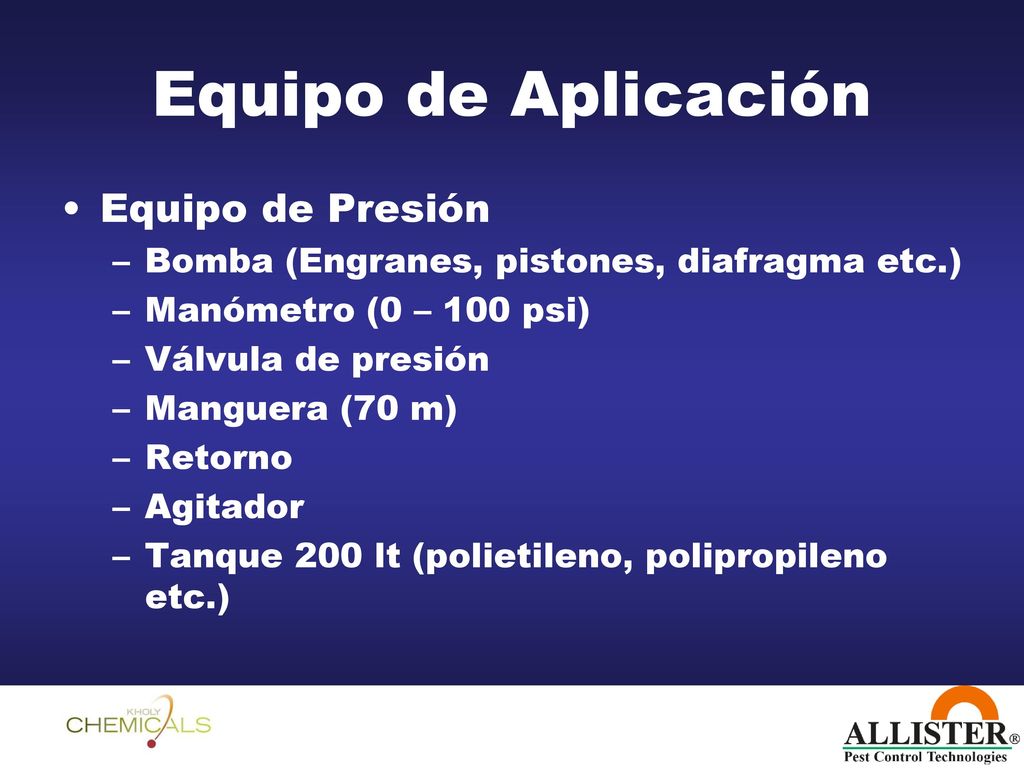 Equipo de Aplicación

• Equipo de Presión
– Bomba (Engranes, pistones, diafragma etc.)
– Manómetro (0 – 100 psi)
– Válvula de presión
– Manguera (70 m)
– Retorno
– Agitador
– Tanque 200 lt (polietileno, polipropileno etc.)

KHOLY CHEMICALS

ALLISTER®
Pest Control Technologies